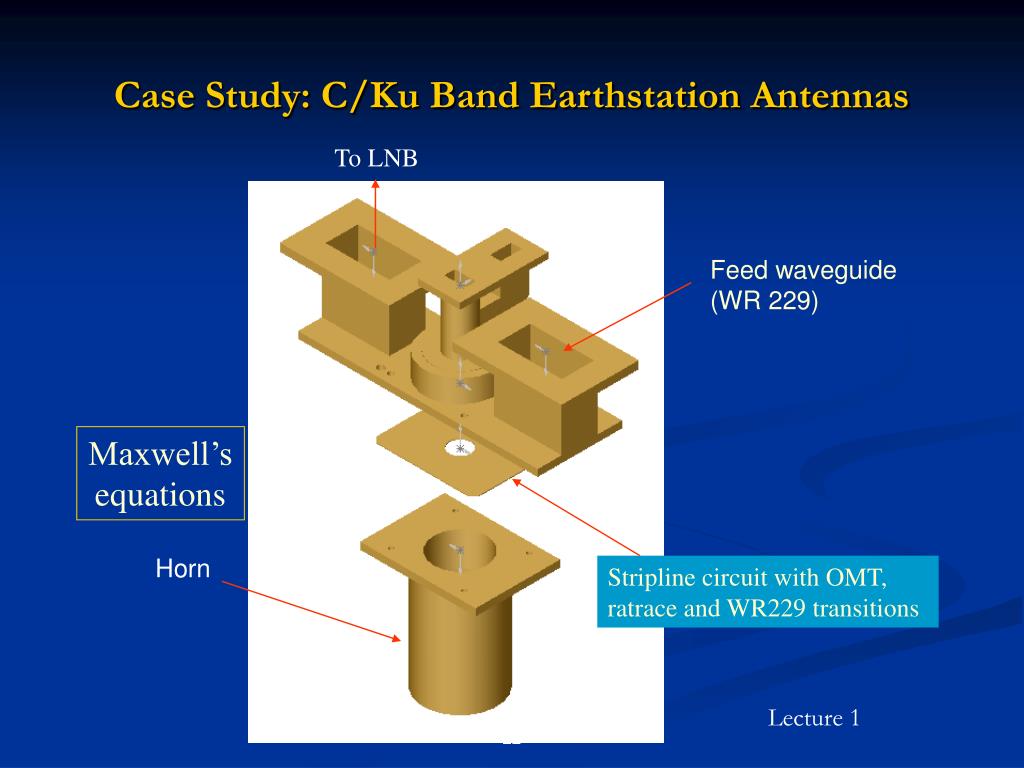 Case Study: C/Ku Band Earthstation Antennas

To LNB

Feed waveguide (WR 229)

Maxwell's equations

Horn

Stripline circuit with OMT, ratrace and WR229 transitions

Lecture 1